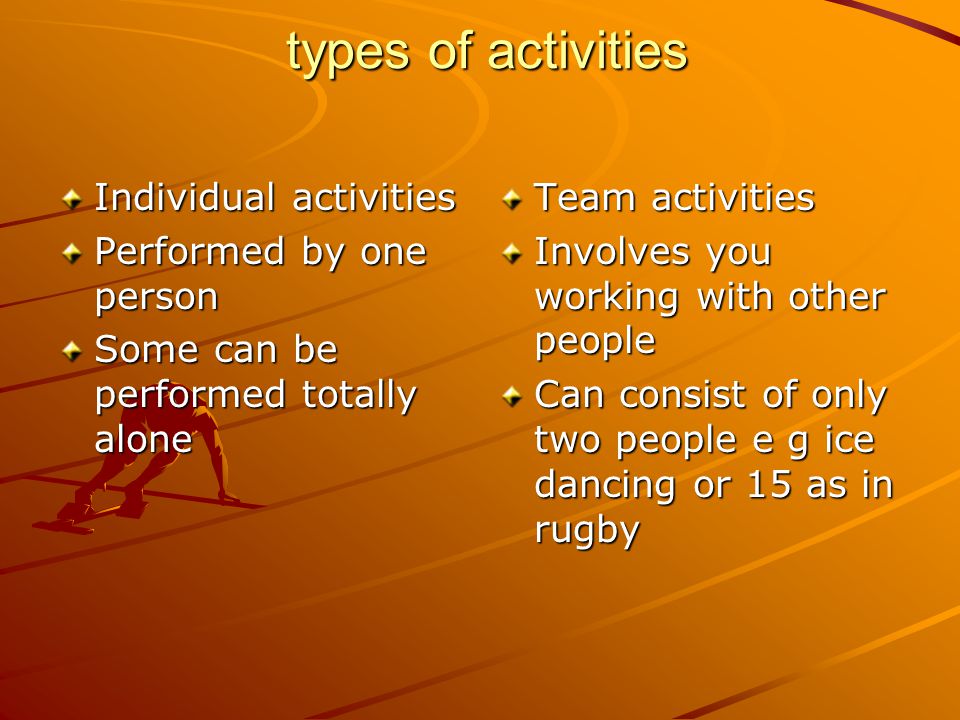 types of activities

Individual activities
Performed by one person
Some can be performed totally alone

Team activities
Involves you working with other people
Can consist of only two people e g ice dancing or 15 as in rugby